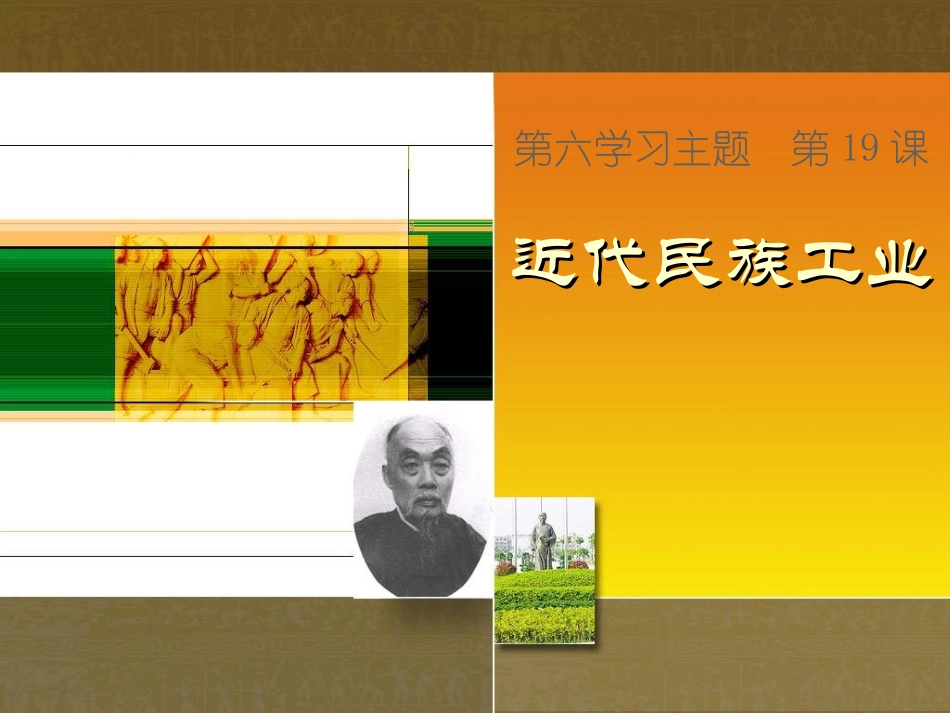 第六学习主题　第 19 课

近代民族工业